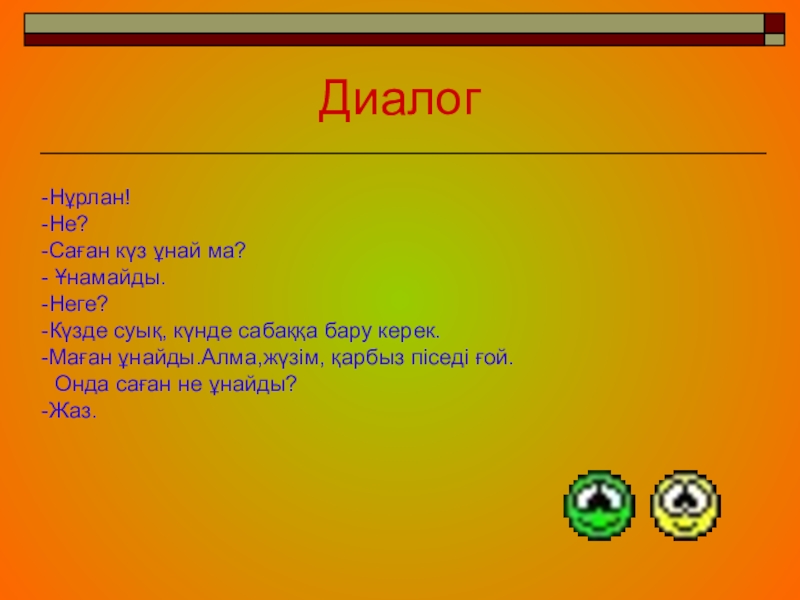 Диалог

-Нұрлан!
-Не?
-Саған күз ұнай ма?
- Ұнамайды.
-Неге?
-Күзде суық, күнде сабаққа бару керек.
-Маған ұнайды.Алма,жүзім, қарбыз піседі ғой.
Онда саған не ұнайды?
-Жаз.